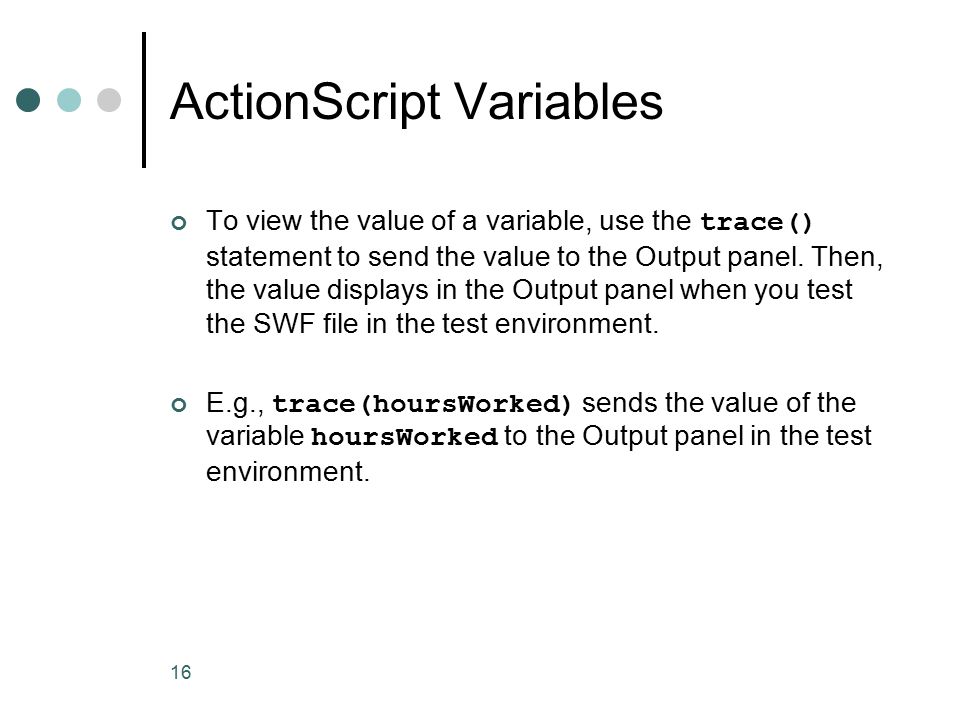 ActionScript Variables

To view the value of a variable, use the trace() statement to send the value to the Output panel. Then, the value displays in the Output panel when you test the SWF file in the test environment.

E.g., trace(hoursWorked) sends the value of the variable hoursWorked to the Output panel in the test environment.

16